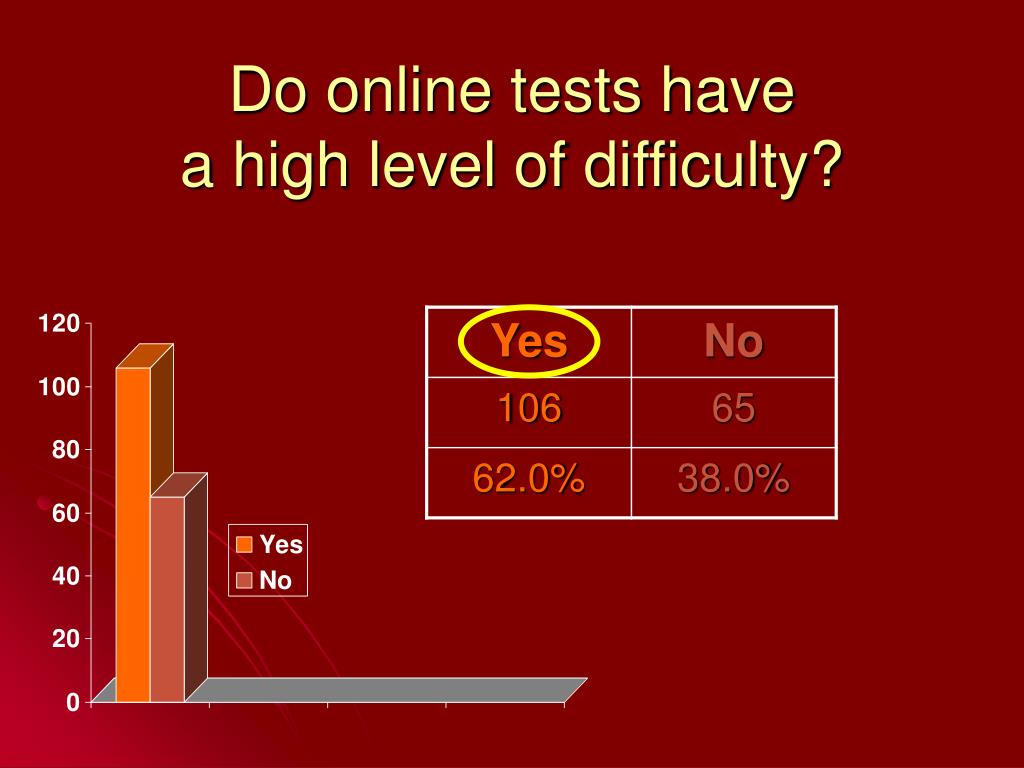 Do online tests have a high level of difficulty?

120
100
80
60
40
20
0

Yes
No

| Yes | No |
|---|---|
| 106 | 65 |
| 62.0% | 38.0% |